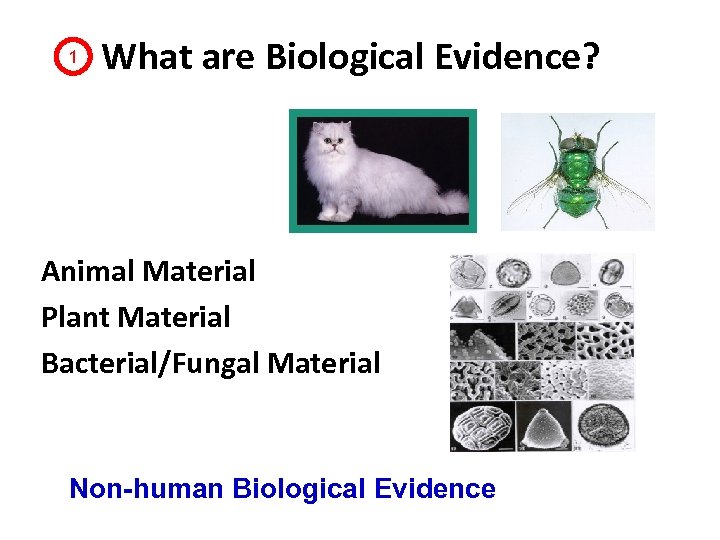 1 What are Biological Evidence?

Animal Material

Plant Material

Bacterial/Fungal Material

Non-human Biological Evidence